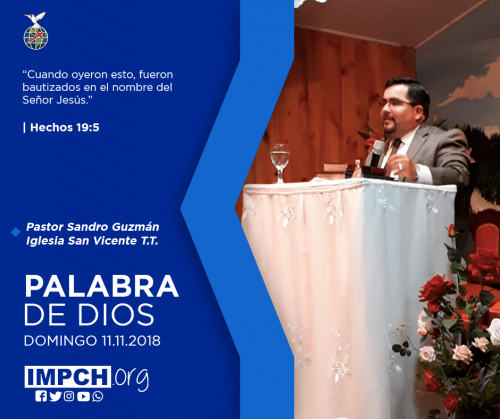 “Cuando oyeron esto, fueron bautizados en el nombre del Señor Jesús.”

| Hechos 19:5

Pastor Sandro Guzmán
Iglesia San Vicente T.T.

PALABRA
DE DIOS
DOMINGO 11.11.2018

IMPCH.org